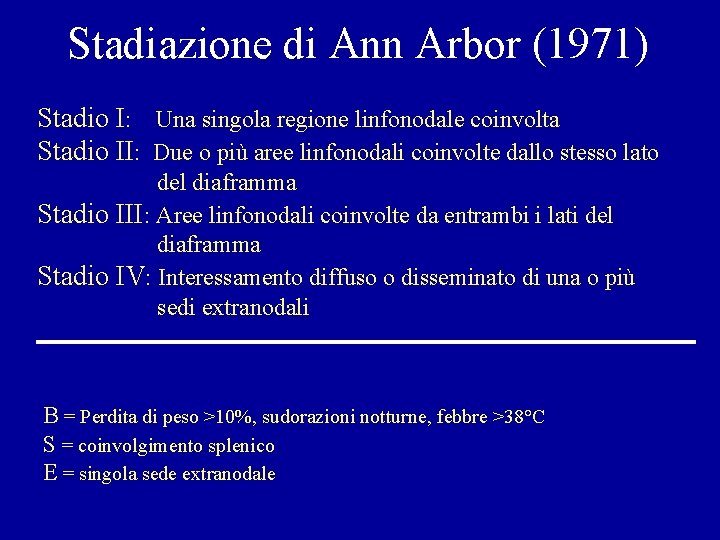 Stadiazione di Ann Arbor (1971)

Stadio I: Una singola regione linfonodale coinvolta
Stadio II: Due o più aree linfonodali coinvolte dallo stesso lato del diaframma
Stadio III: Aree linfonodali coinvolte da entrambi i lati del diaframma
Stadio IV: Interessamento diffuso o disseminato di una o più sedi extranodali

B = Perdita di peso >10%, sudorazioni notturne, febbre >38°C
S = coinvolgimento splenico
E = singola sede extranodale